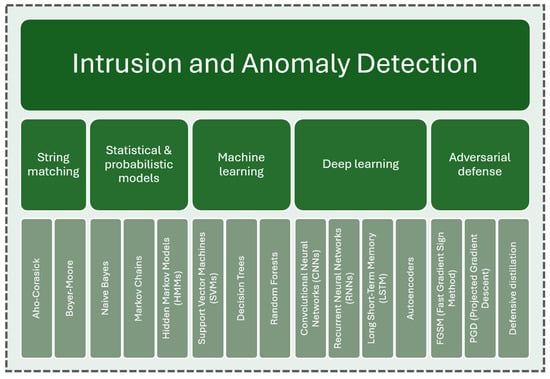 Intrusion and Anomaly Detection

String matching

Statistical & probabilistic models

Machine learning

Deep learning

Adversarial defense

Aho-Corasick

Boyer-Moore

Naive Bayes

Markov Chains

Hidden Markov Models (HMMs)

Support Vector Machines (SVMs)

Decision Trees

Random Forests

Convolutional Neural Networks (CNNs)

Recurrent Neural Networks (RNNs)

Long Short-Term Memory (LSTM)

Autoencoders

FGSM (Fast Gradient Sign Method)

PGD (Projected Gradient Descent)

Defensive distillation